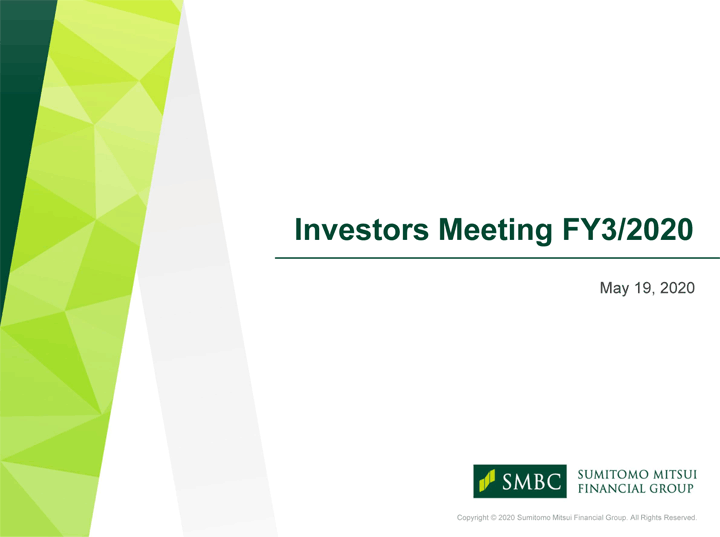 Investors Meeting FY3/2020

May 19, 2020

SMBC SUMITOMO MITSUI FINANCIAL GROUP

Copyright © 2020 Sumitomo Mitsui Financial Group. All Rights Reserved.